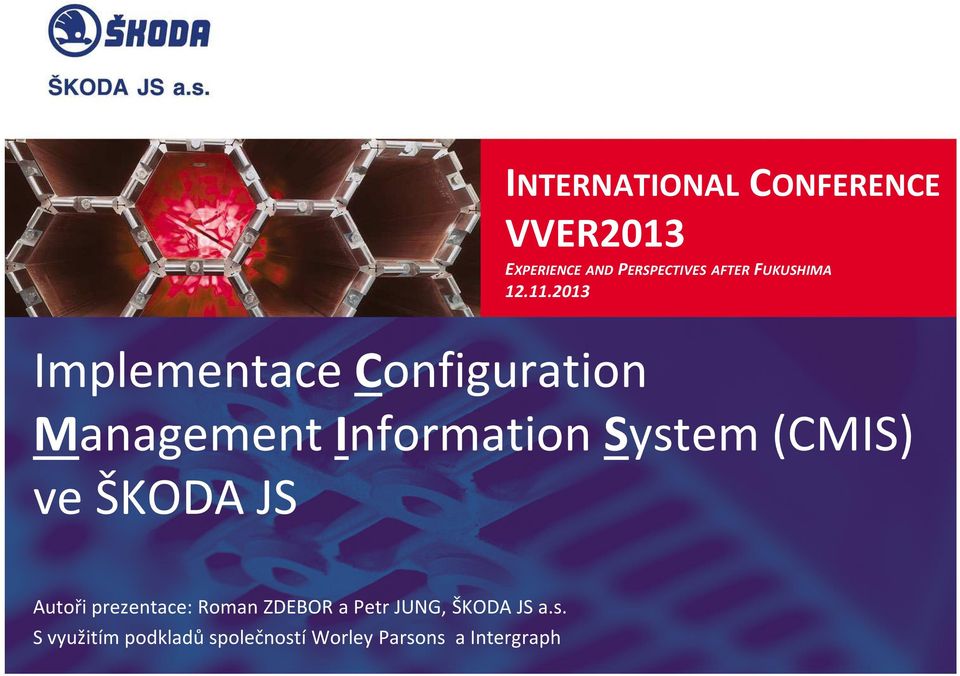 ŠKODA

ŠKODA JS a.s.

INTERNATIONAL CONFERENCE
VVER2013
EXPERIENCE AND PERSPECTIVES AFTER FUKUSHIMA
12.11.2013

Implementace Configuration Management Information System (CMIS) ve ŠKODA JS

Autoři prezentace: Roman ZDEBOR a Petr JUNG, ŠKODA JS a.s.
S využitím podkladů společností Worley Parsons a Intergraph